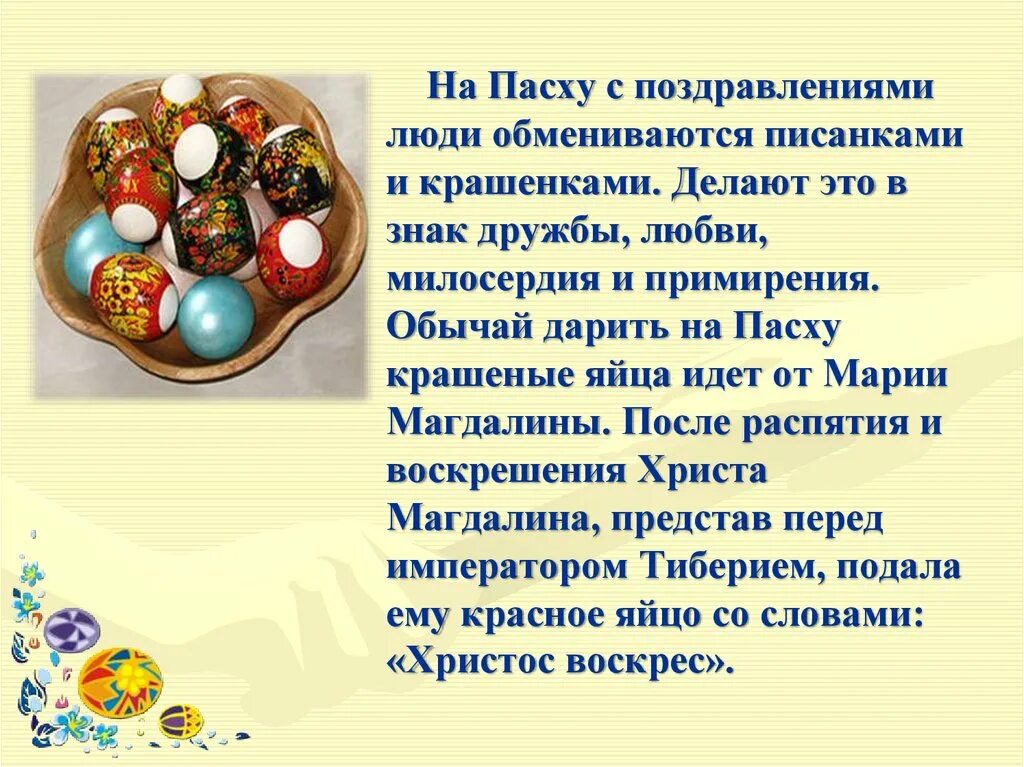 На Пасху с поздравлениями люди обмениваются писанками и крашенками. Делают это в знак дружбы, любви, милосердия и примирения. Обычай дарить на Пасху крашеные яйца идет от Марии Магдалины. После распятия и воскрешения Христа Магдалина, представ перед императором Тиберием, подала ему красное яйцо со словами: «Христос воскрес».